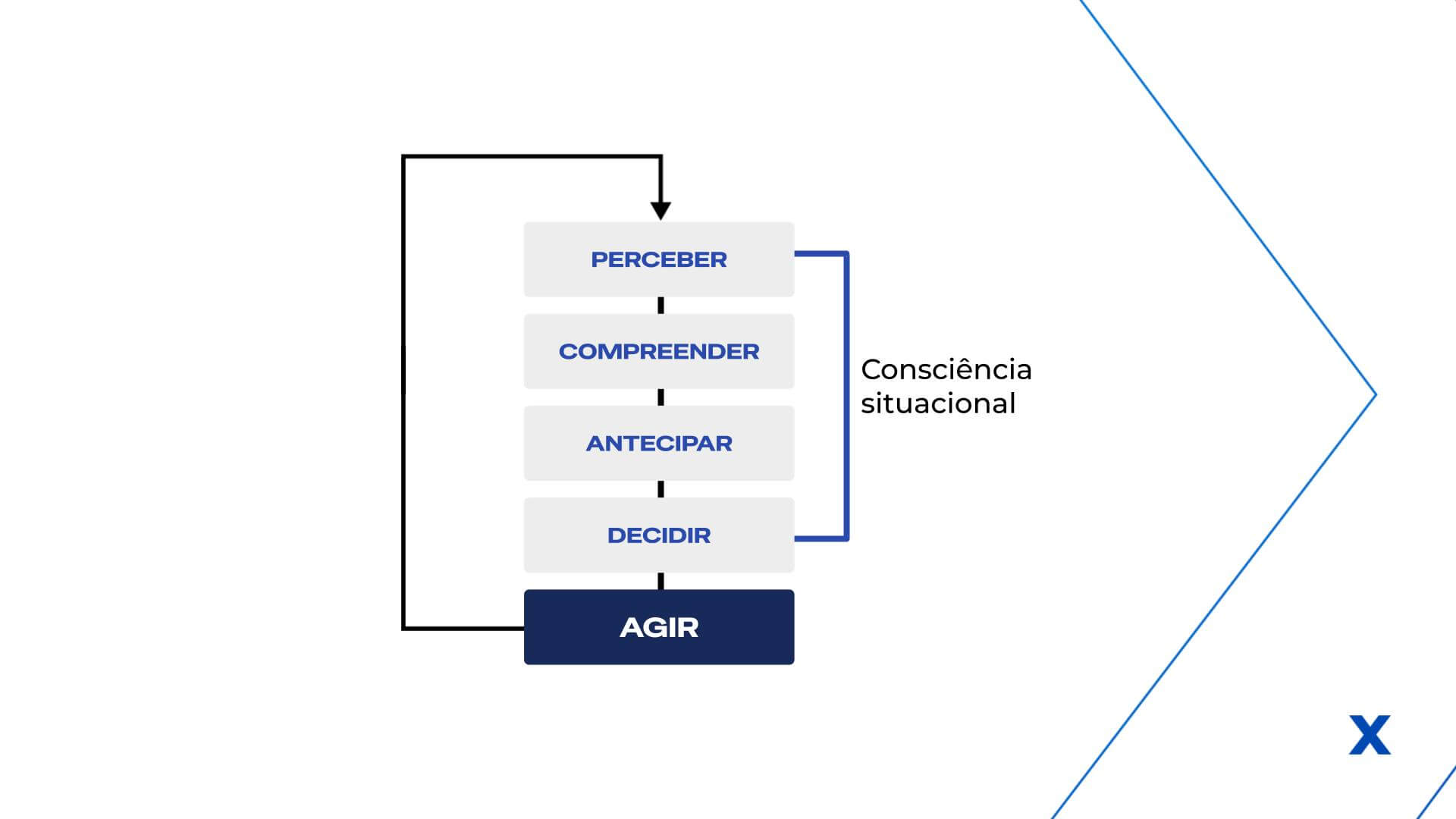 PERCEBER
COMPREENDER
ANTECIPAR
DECIDIR
AGIR

Consciência situacional

X